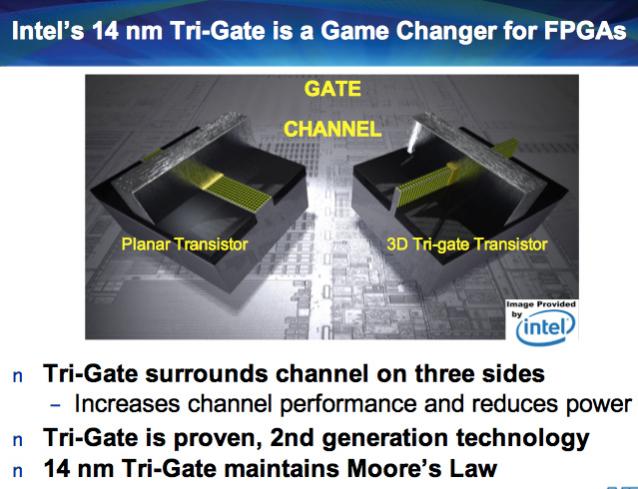 Intel's 14 nm Tri-Gate is a Game Changer for FPGAs

GATE

CHANNEL

Planar Transistor

3D Tri-gate Transistor

Image Provided by intel

n Tri-Gate surrounds channel on three sides

– Increases channel performance and reduces power

n Tri-Gate is proven, 2nd generation technology

n 14 nm Tri-Gate maintains Moore's Law